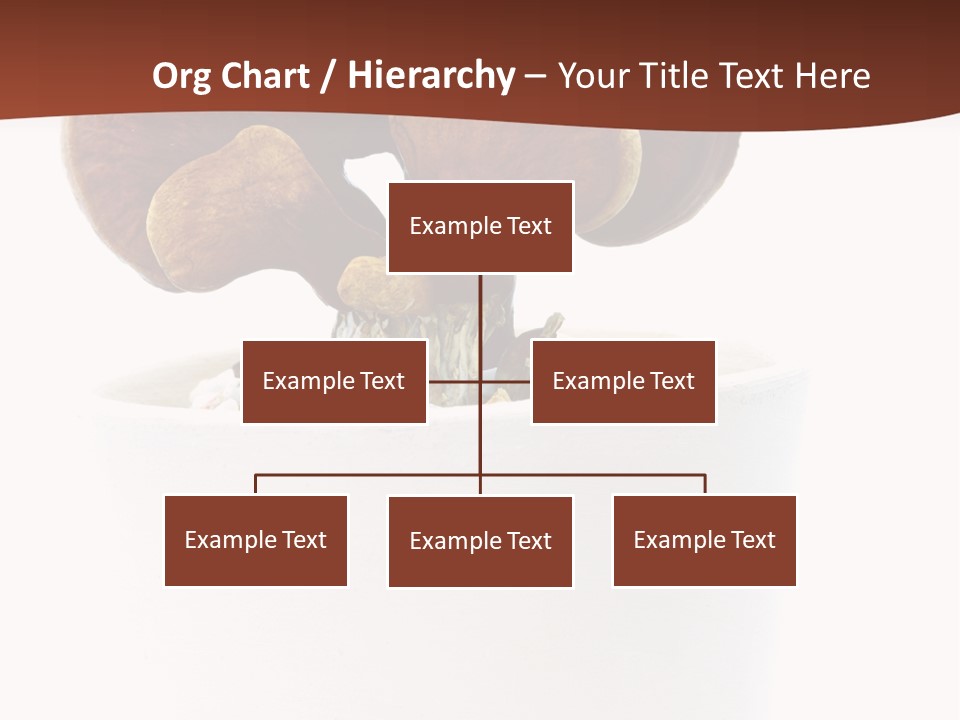 Org Chart / Hierarchy – Your Title Text Here

Example Text

Example Text

Example Text

Example Text

Example Text

Example Text